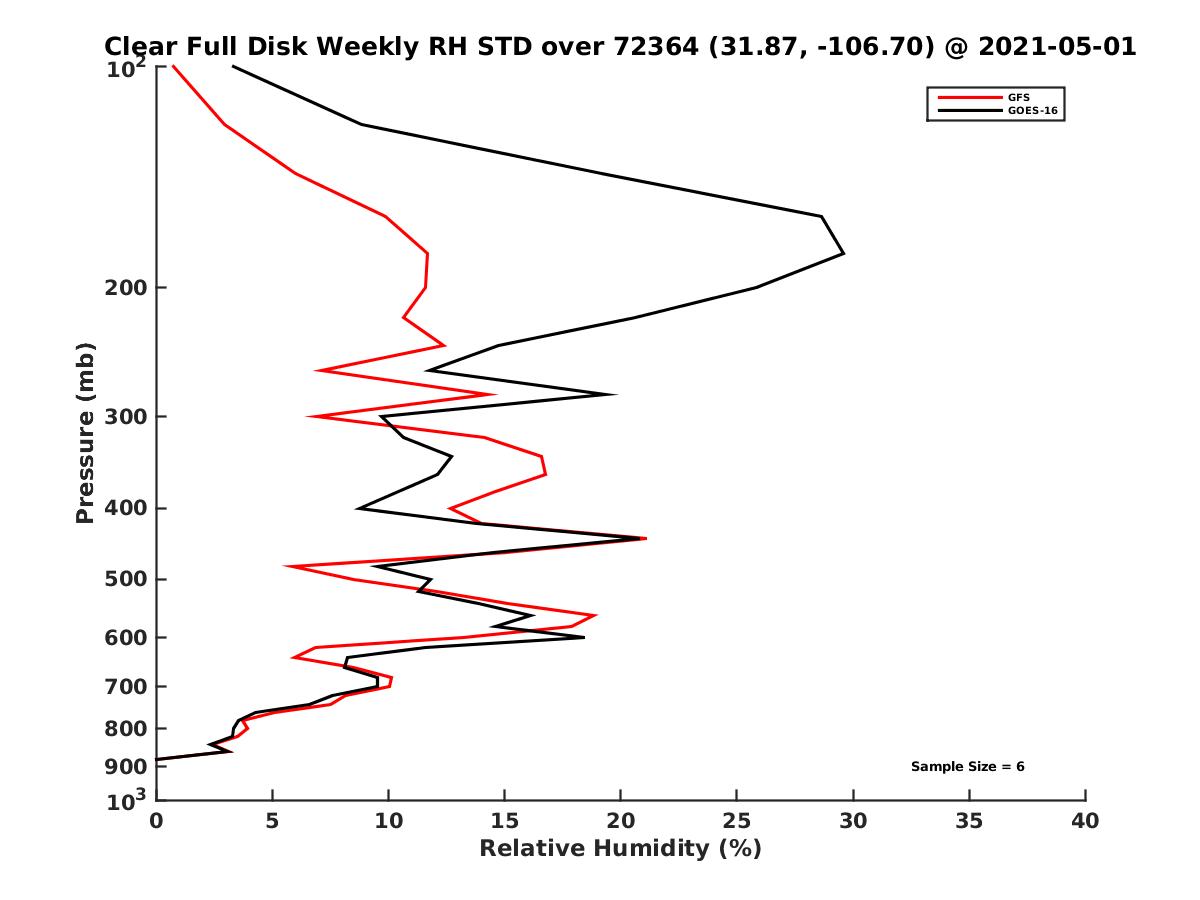 Clear Full Disk Weekly RH STD over 72364 (31.87, -106.70) @ 2021-05-01

GFS
GOES-16

Pressure (mb)

$10^2$
200
300
400
500
600
700
800
900
$10^3$

Sample Size = 6

0
5
10
15
20
25
30
35
40

Relative Humidity (%)